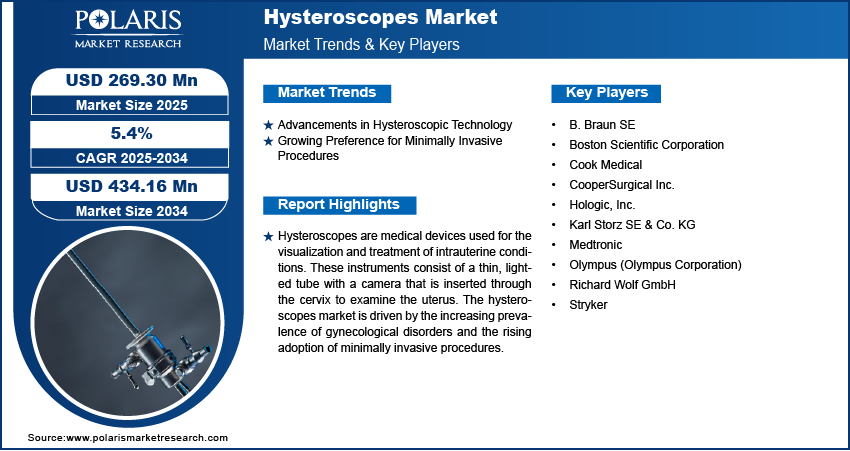 POLARIS
MARKET RESEARCH

Hysteroscopes Market
Market Trends & Key Players

USD 269.30 Mn
Market Size 2025

5.4%
CAGR 2025-2034

USD 434.16 Mn
Market Size 2034

Market Trends

★ Advancements in Hysteroscopic Technology
★ Growing Preference for Minimally Invasive Procedures

Report Highlights

★ Hysteroscopes are medical devices used for the visualization and treatment of intrauterine conditions. These instruments consist of a thin, lighted tube with a camera that is inserted through the cervix to examine the uterus. The hysteroscopes market is driven by the increasing prevalence of gynecological disorders and the rising adoption of minimally invasive procedures.

Key Players

• B. Braun SE
• Boston Scientific Corporation
• Cook Medical
• CooperSurgical Inc.
• Hologic, Inc.
• Karl Storz SE & Co. KG
• Medtronic
• Olympus (Olympus Corporation)
• Richard Wolf GmbH
• Stryker

Source:www.polarismarketresearch.com